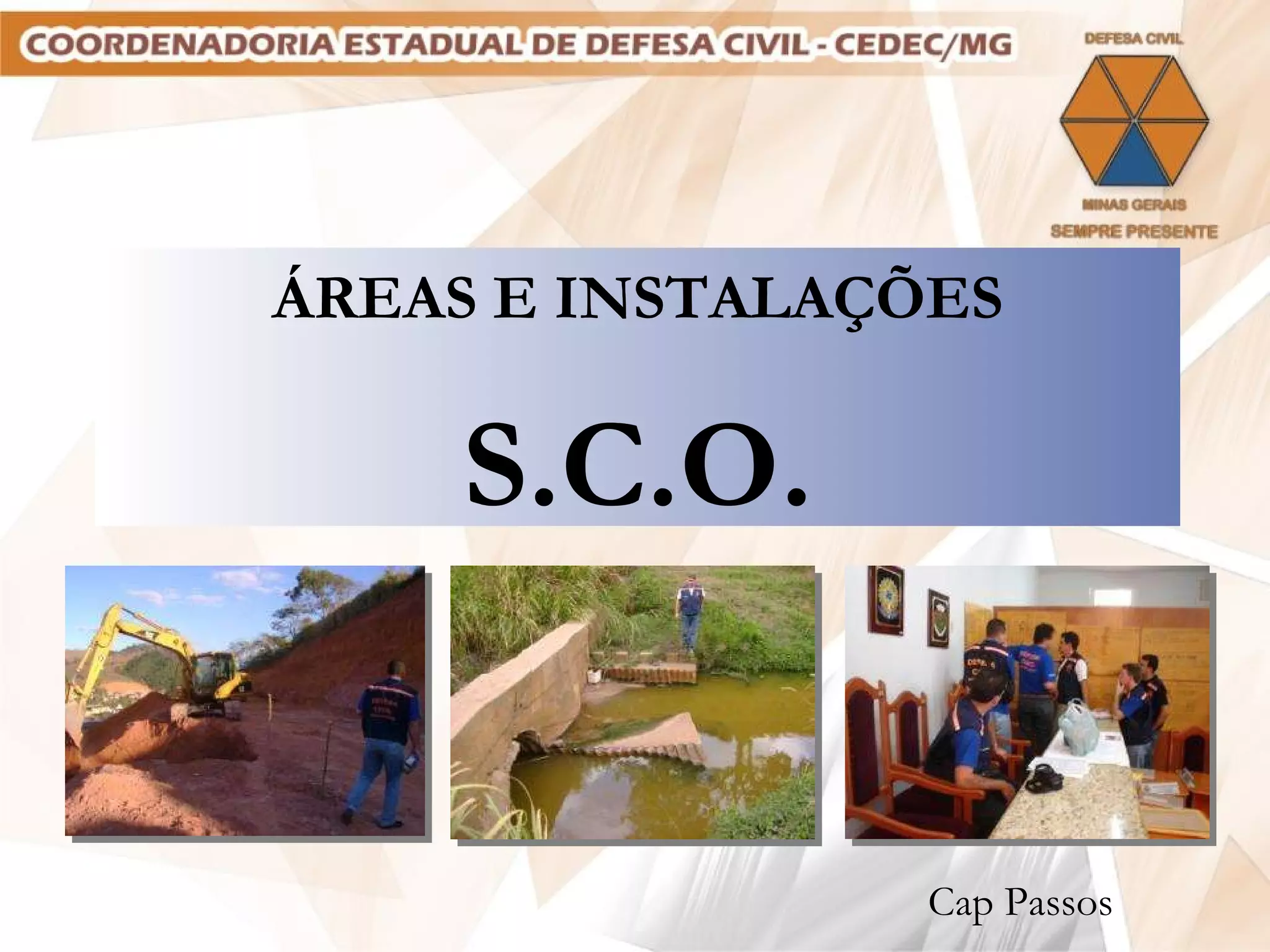 COORDENADORIA ESTADUAL DE DEFESA CIVIL - CEDEC/MG

DEFESA CIVIL
MINAS GERAIS
SEMPRE PRESENTE

ÁREAS E INSTALAÇÕES

S.C.O.

Cap Passos